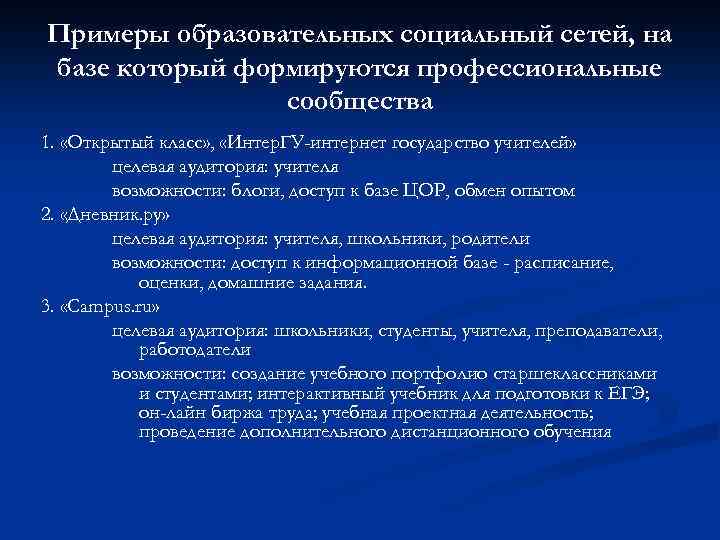 Примеры образовательных социальный сетей, на базе который формируются профессиональные сообщества

1. «Открытый класс», «ИнтерГУ-интернет государство учителей»

целевая аудитория: учителя

возможности: блоги, доступ к базе ЦОР, обмен опытом

2. «Дневник.ру»

целевая аудитория: учителя, школьники, родители

возможности: доступ к информационной базе - расписание, оценки, домашние задания.

3. «Campus.ru»

целевая аудитория: школьники, студенты, учителя, преподаватели, работодатели

возможности: создание учебного портфолио старшеклассниками и студентами; интерактивный учебник для подготовки к ЕГЭ; он-лайн биржа труда; учебная проектная деятельность; проведение дополнительного дистанционного обучения